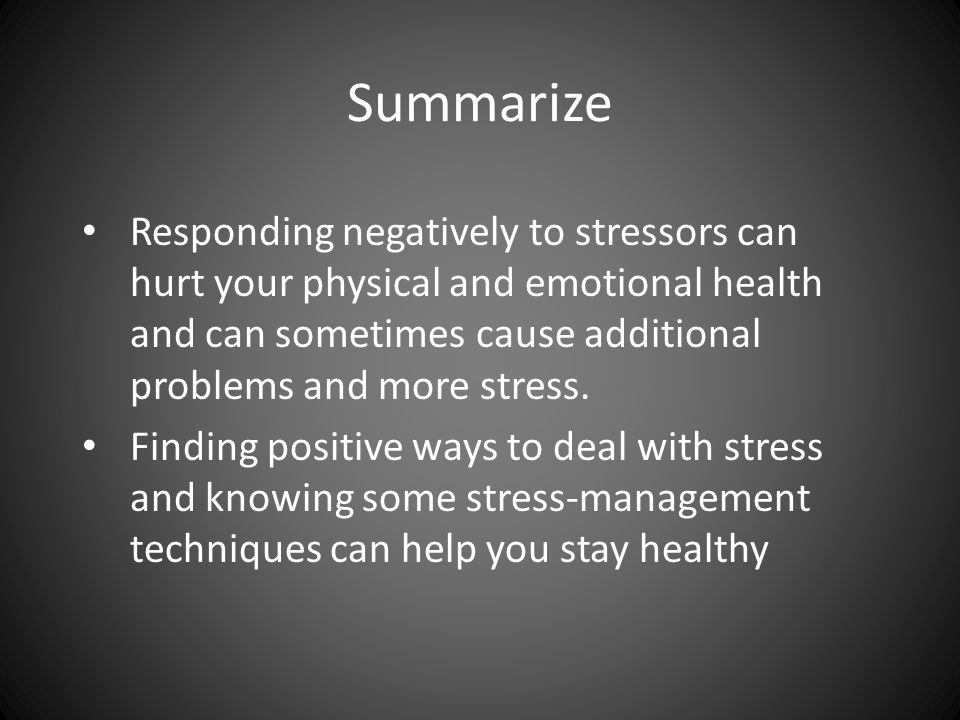 Summarize

• Responding negatively to stressors can hurt your physical and emotional health and can sometimes cause additional problems and more stress.
• Finding positive ways to deal with stress and knowing some stress-management techniques can help you stay healthy